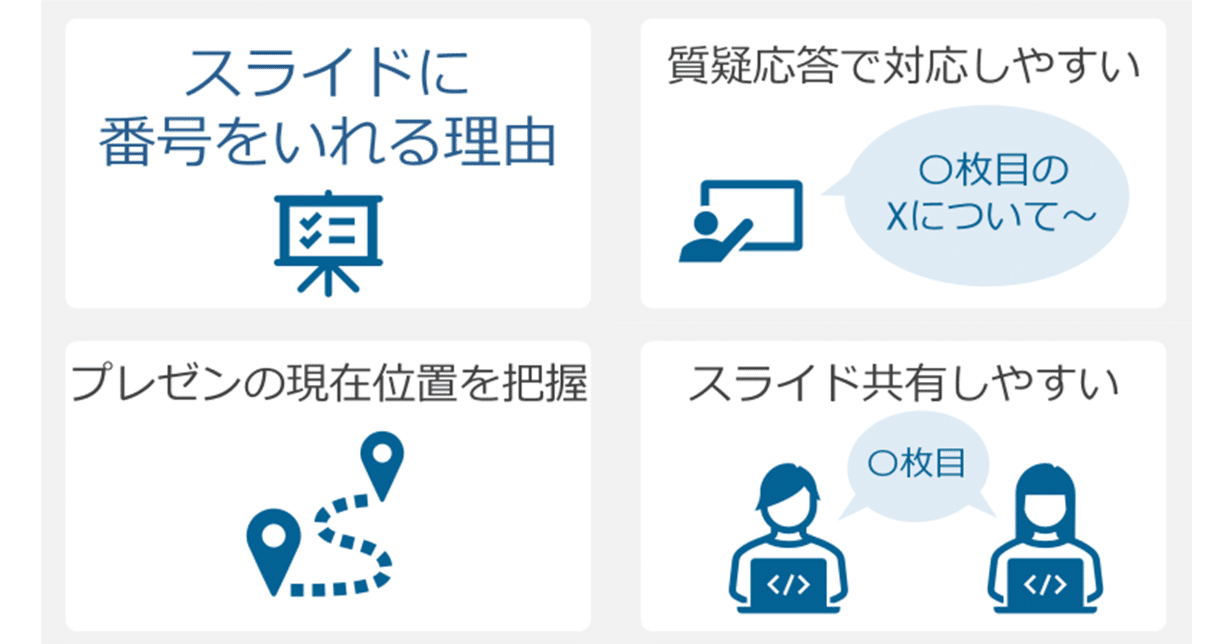 スライドに
番号をいれる理由

質疑応答で対応しやすい

〇枚目の
Xについて～

プレゼンの現在位置を把握

スライド共有しやすい

〇枚目

</>

</>